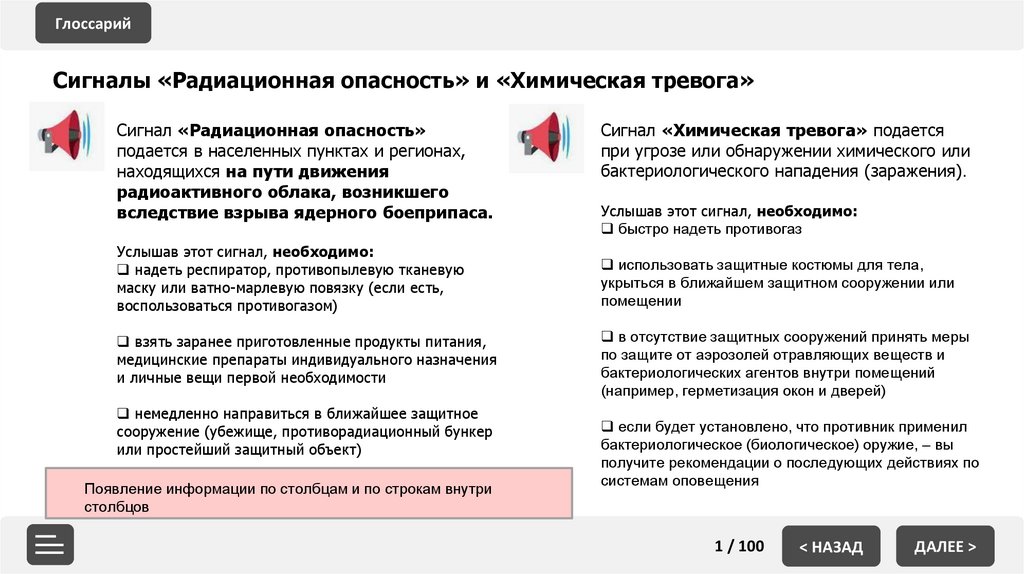 Глоссарий

Сигналы «Радиационная опасность» и «Химическая тревога»

Сигнал «Радиационная опасность» подается в населенных пунктах и регионах, находящихся на пути движения радиоактивного облака, возникшего вследствие взрыва ядерного боеприпаса.

Услышав этот сигнал, необходимо:
❑ надеть респиратор, противопылевую тканевую маску или ватно-марлевую повязку (если есть, воспользоваться противогазом)

❑ взять заранее приготовленные продукты питания, медицинские препараты индивидуального назначения и личные вещи первой необходимости

❑ немедленно направиться в ближайшее защитное сооружение (убежище, противорадиационный бункер или простейший защитный объект)

Появление информации по столбцам и по строкам внутри столбцов

Сигнал «Химическая тревога» подается при угрозе или обнаружении химического или бактериологического нападения (заражения).

Услышав этот сигнал, необходимо:
❑ быстро надеть противогаз

❑ использовать защитные костюмы для тела, укрыться в ближайшем защитном сооружении или помещении

❑ в отсутствие защитных сооружений принять меры по защите от аэрозолей отравляющих веществ и бактериологических агентов внутри помещений (например, герметизация окон и дверей)

❑ если будет установлено, что противник применил бактериологическое (биологическое) оружие, – вы получите рекомендации о последующих действиях по системам оповещения

1 / 100

< НАЗАД

ДАЛЕЕ >